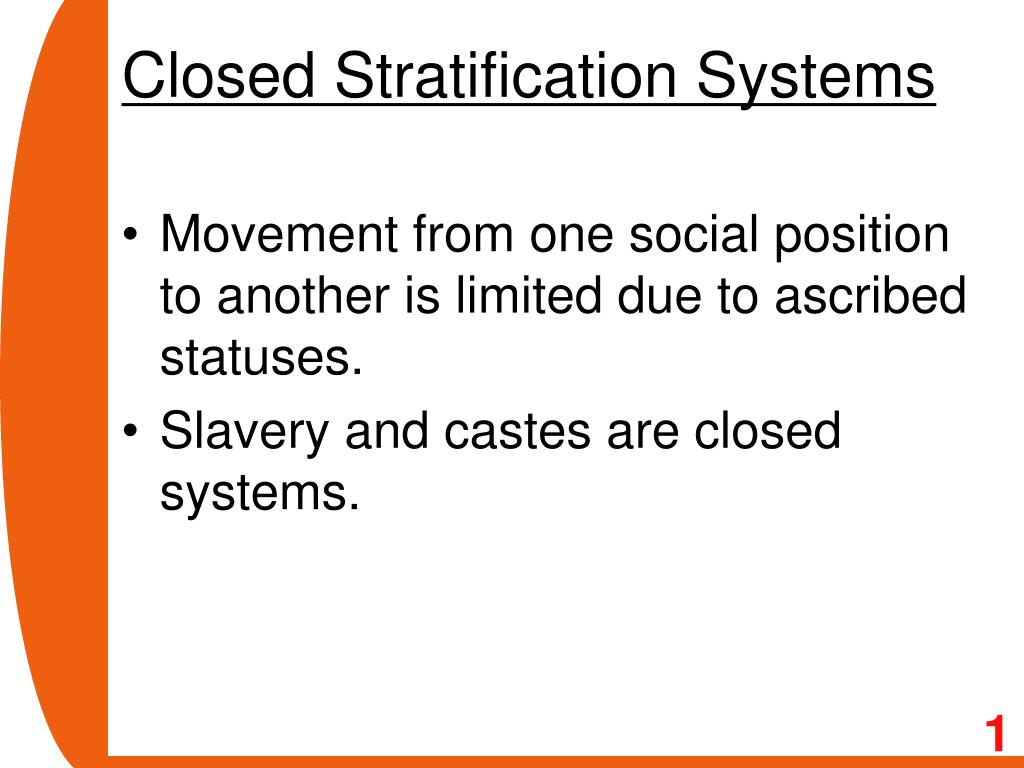 Closed Stratification Systems

• Movement from one social position to another is limited due to ascribed statuses.
• Slavery and castes are closed systems.

1